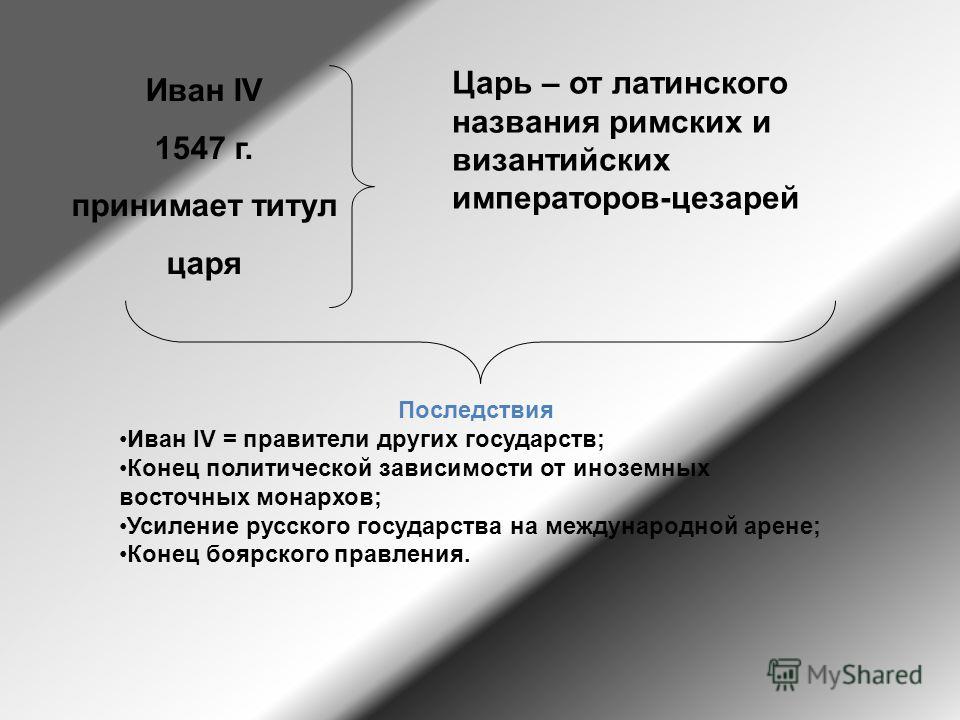 Иван IV
1547 г.
принимает титул
царя

Царь – от латинского названия римских и византийских императоров-цезарей

Последствия
•Иван IV = правители других государств;
•Конец политической зависимости от иноземных восточных монархов;
•Усиление русского государства на международной арене;
•Конец боярского правления.

MyShared